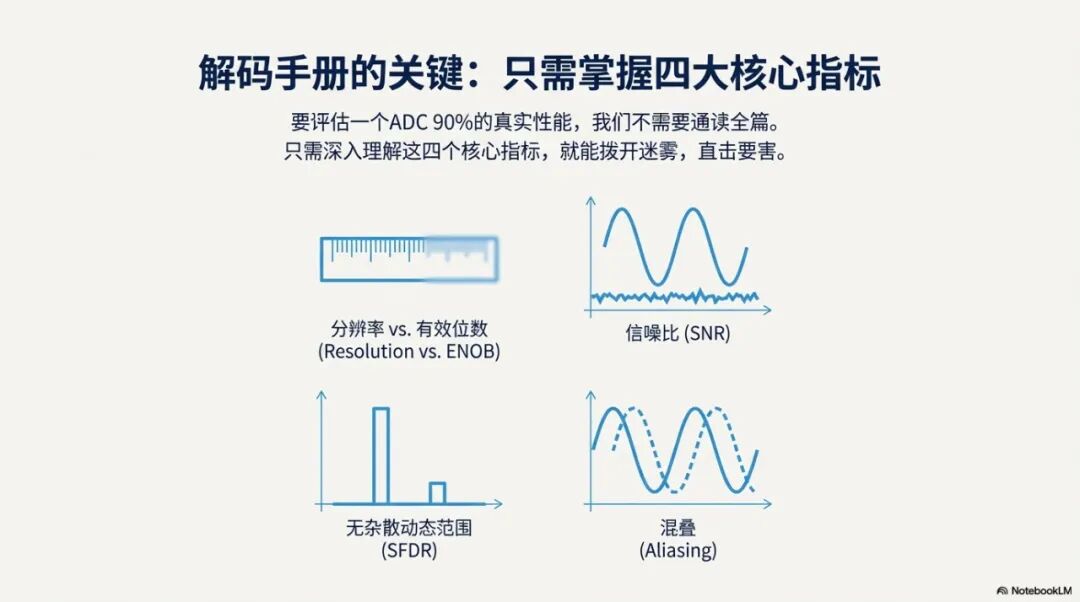 解码手册的关键：只需掌握四大核心指标

要评估一个ADC 90%的真实性能，我们不需要通读全篇。
只需深入理解这四个核心指标，就能拨开迷雾，直击要害。

分辨率 vs. 有效位数
(Resolution vs. ENOB)

信噪比 (SNR)

无杂散动态范围
(SFDR)

混叠
(Aliasing)

NotebookLM